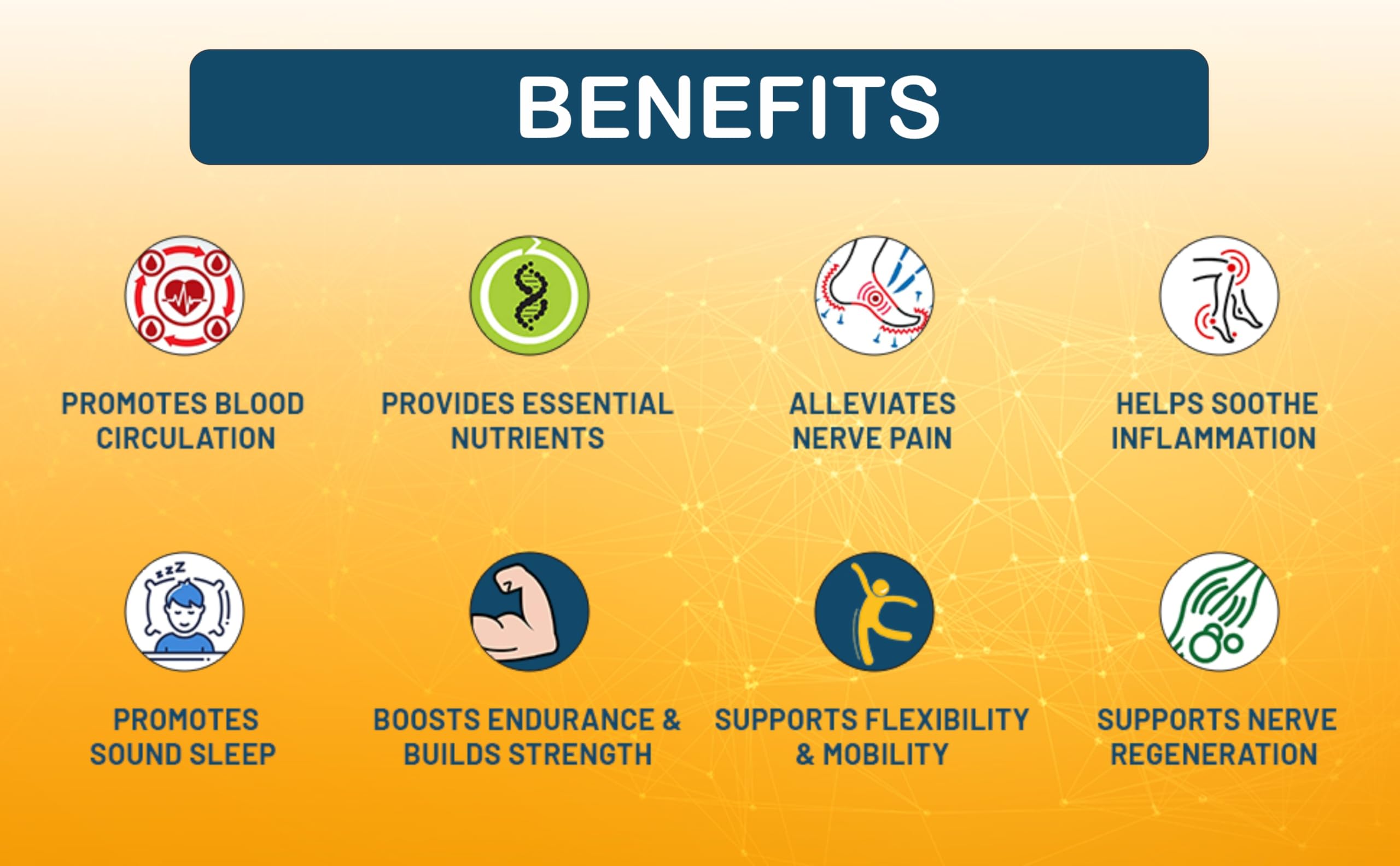 BENEFITS

PROMOTES BLOOD CIRCULATION

PROVIDES ESSENTIAL NUTRIENTS

ALLEVIATES NERVE PAIN

HELPS SOOTHE INFLAMMATION

zzZ

PROMOTES SOUND SLEEP

BOOSTS ENDURANCE & BUILDS STRENGTH

SUPPORTS FLEXIBILITY & MOBILITY

SUPPORTS NERVE REGENERATION